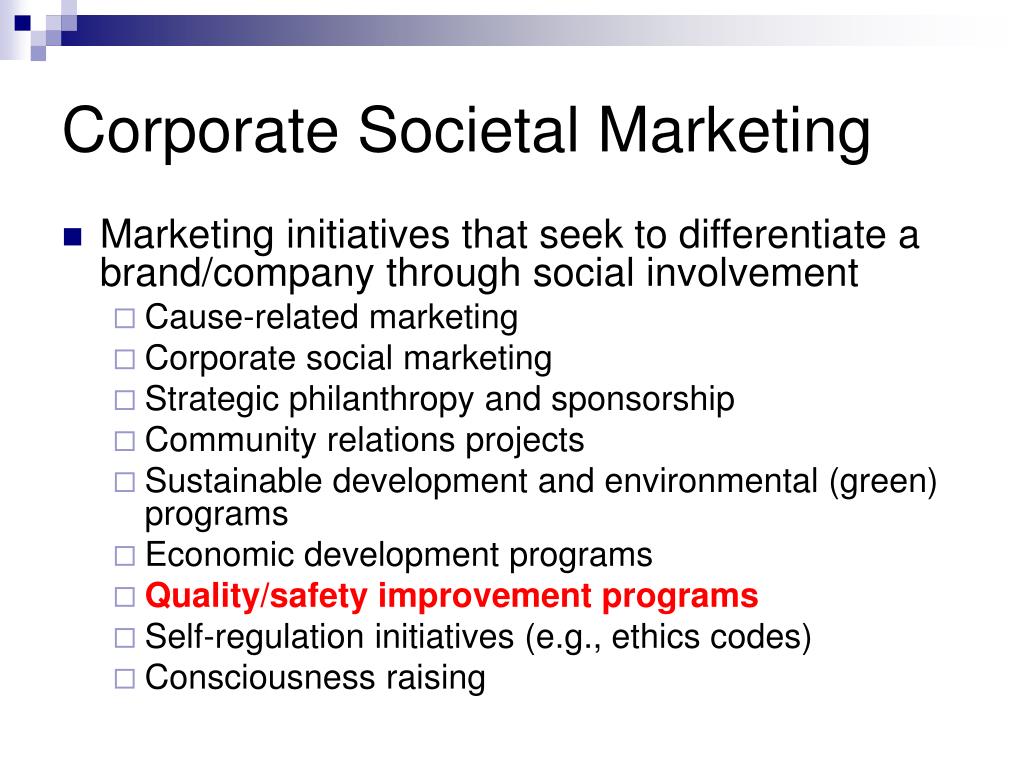 Corporate Societal Marketing

- Marketing initiatives that seek to differentiate a brand/company through social involvement
  - Cause-related marketing
  - Corporate social marketing
  - Strategic philanthropy and sponsorship
  - Community relations projects
  - Sustainable development and environmental (green) programs
  - Economic development programs
  - Quality/safety improvement programs
  - Self-regulation initiatives (e.g., ethics codes)
  - Consciousness raising